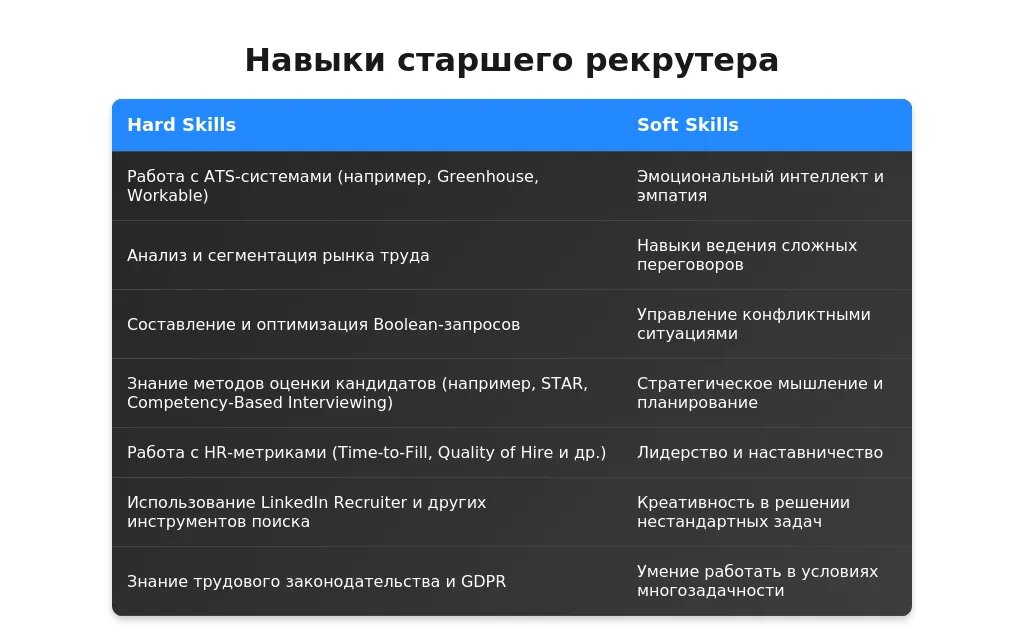 Навыки старшего рекрутера

| Hard Skills | Soft Skills |
|---|---|
| Работа с ATS-системами (например, Greenhouse, Workable) | Эмоциональный интеллект и эмпатия |
| Анализ и сегментация рынка труда | Навыки ведения сложных переговоров |
| Составление и оптимизация Boolean-запросов | Управление конфликтными ситуациями |
| Знание методов оценки кандидатов (например, STAR, Competency-Based Interviewing) | Стратегическое мышление и планирование |
| Работа с HR-метриками (Time-to-Fill, Quality of Hire и др.) | Лидерство и наставничество |
| Использование LinkedIn Recruiter и других инструментов поиска | Креативность в решении нестандартных задач |
| Знание трудового законодательства и GDPR | Умение работать в условиях многозадачности |